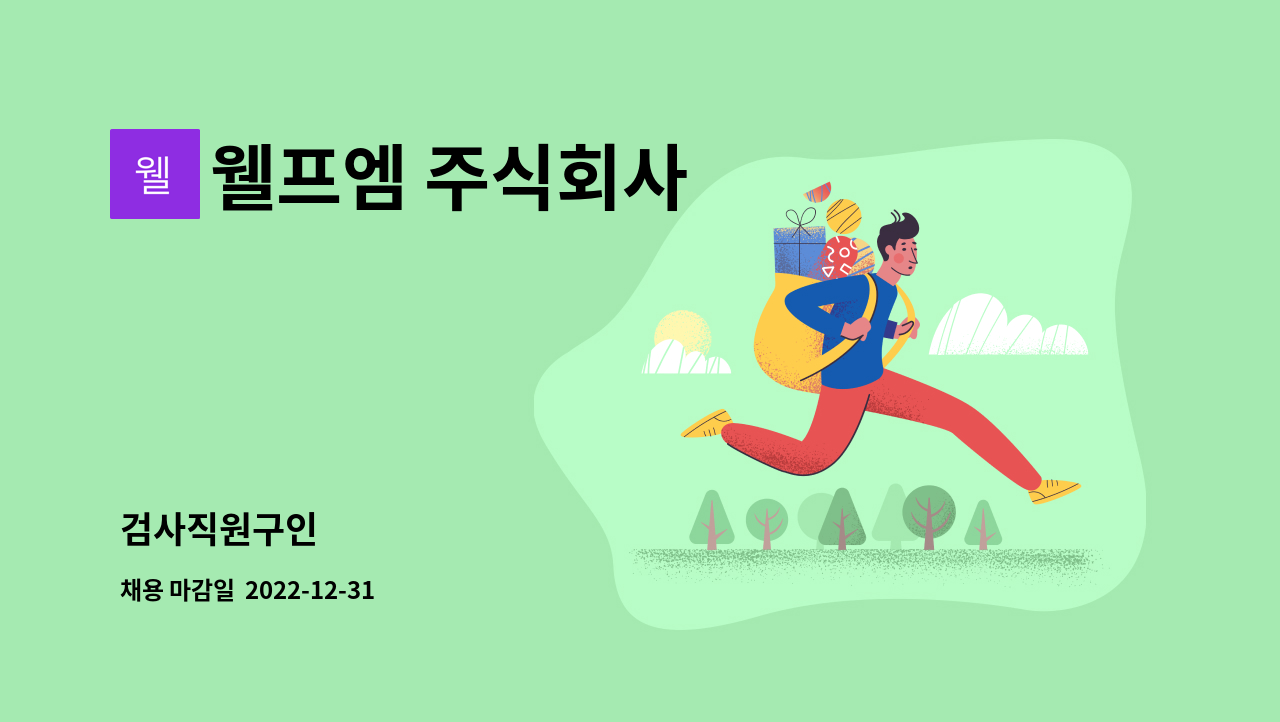 웰

웰프엠 주식회사

검사직원구인

채용 마감일 2022-12-31